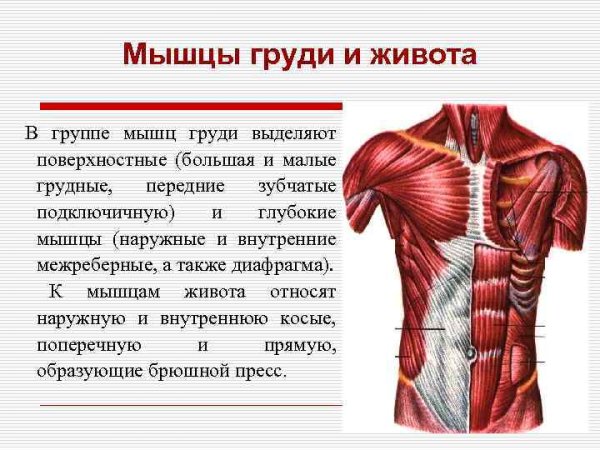 Мышцы груди и живота

В группе мышц груди выделяют поверхностные (большая и малые грудные, передние зубчатые подключичную) и глубокие мышцы (наружные и внутренние межреберные, а также диафрагма).

К мышцам живота относят наружную и внутреннюю косые, поперечную и прямую, образующие брюшной пресс.